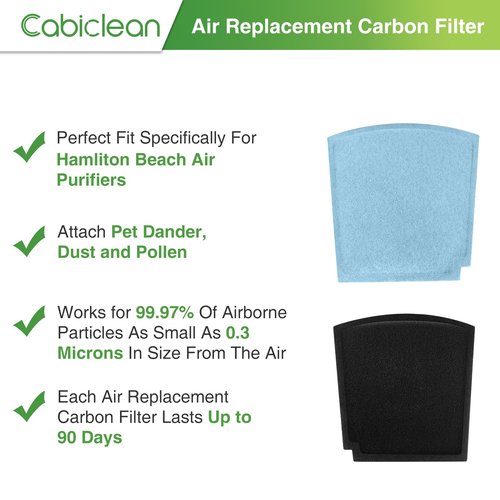 Cabiclean

Air Replacement Carbon Filter

Perfect Fit Specifically For Hamliton Beach Air Purifiers

Attach Pet Dander, Dust and Pollen

Works for 99.97% Of Airborne Particles As Small As 0.3 Microns In Size From The Air

Each Air Replacement Carbon Filter Lasts Up to 90 Days